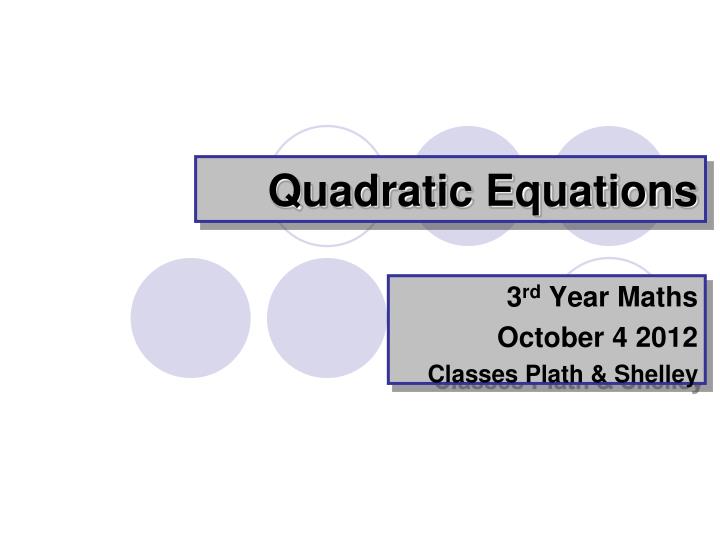 Quadratic Equations

3rd Year Maths
October 4 2012
Classes Plath & Shelley